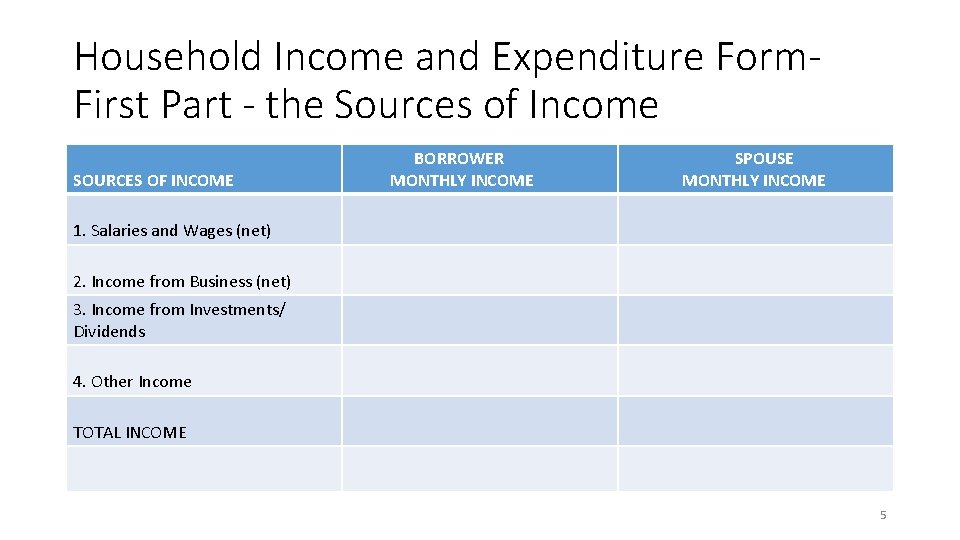 Household Income and Expenditure Form-
First Part - the Sources of Income

| SOURCES OF INCOME | BORROWER MONTHLY INCOME | SPOUSE MONTHLY INCOME |
|---|---|---|
| 1. Salaries and Wages (net) | | |
| 2. Income from Business (net) | | |
| 3. Income from Investments/ Dividends | | |
| 4. Other Income | | |
| TOTAL INCOME | | |
| | | |

5